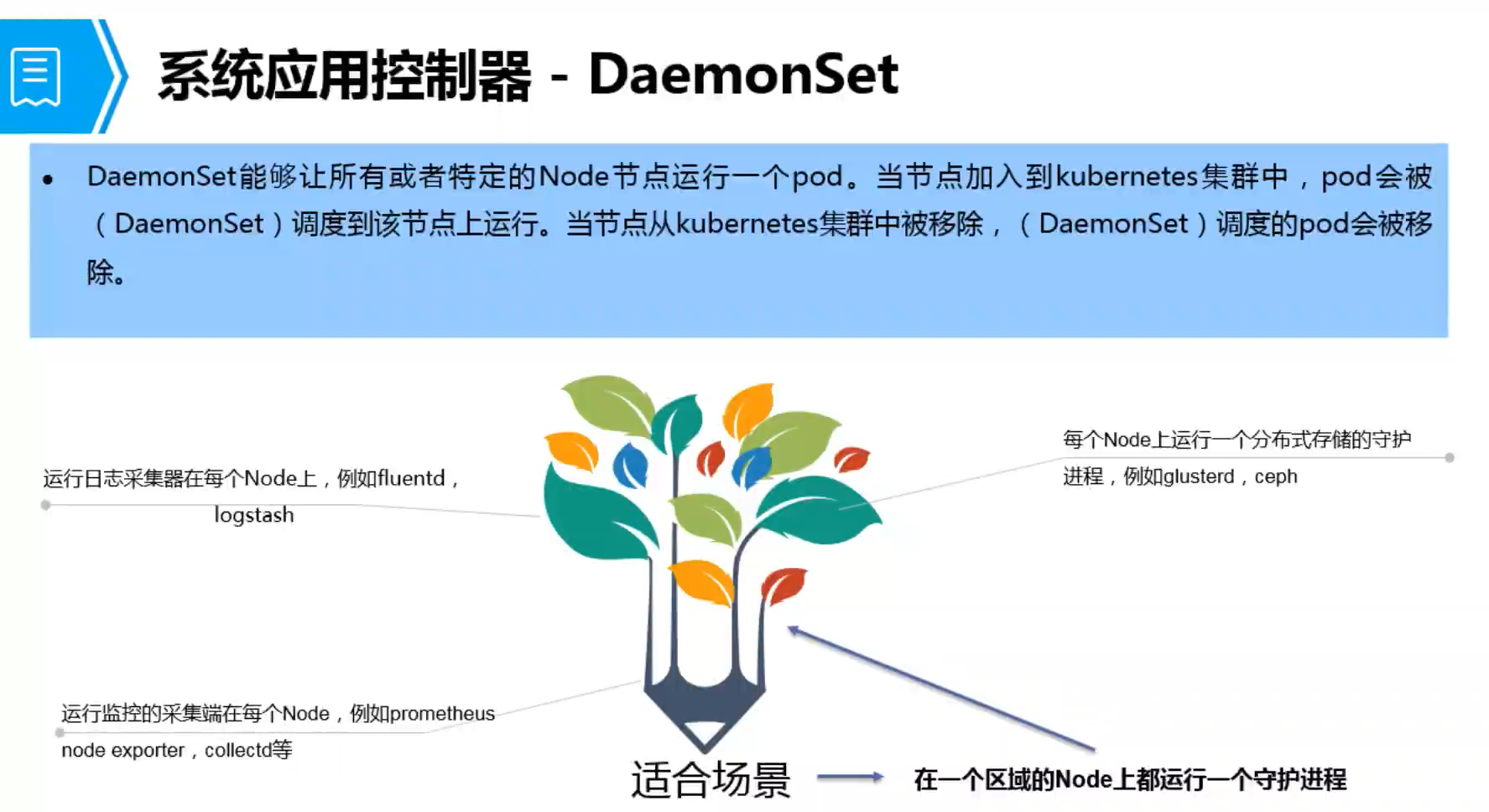 系统应用控制器 - DaemonSet

• DaemonSet能够让所有或者特定的Node节点运行一个pod。当节点加入到kubernetes集群中，pod会被（DaemonSet）调度到该节点上运行。当节点从kubernetes集群中被移除，（DaemonSet）调度的pod会被移除。

运行日志采集器在每个Node上，例如fluentd，logstash

每个Node上运行一个分布式存储的守护进程，例如glusterd，ceph

运行监控的采集端在每个Node，例如prometheus node exporter，collectd等

适合场景

在一个区域的Node上都运行一个守护进程